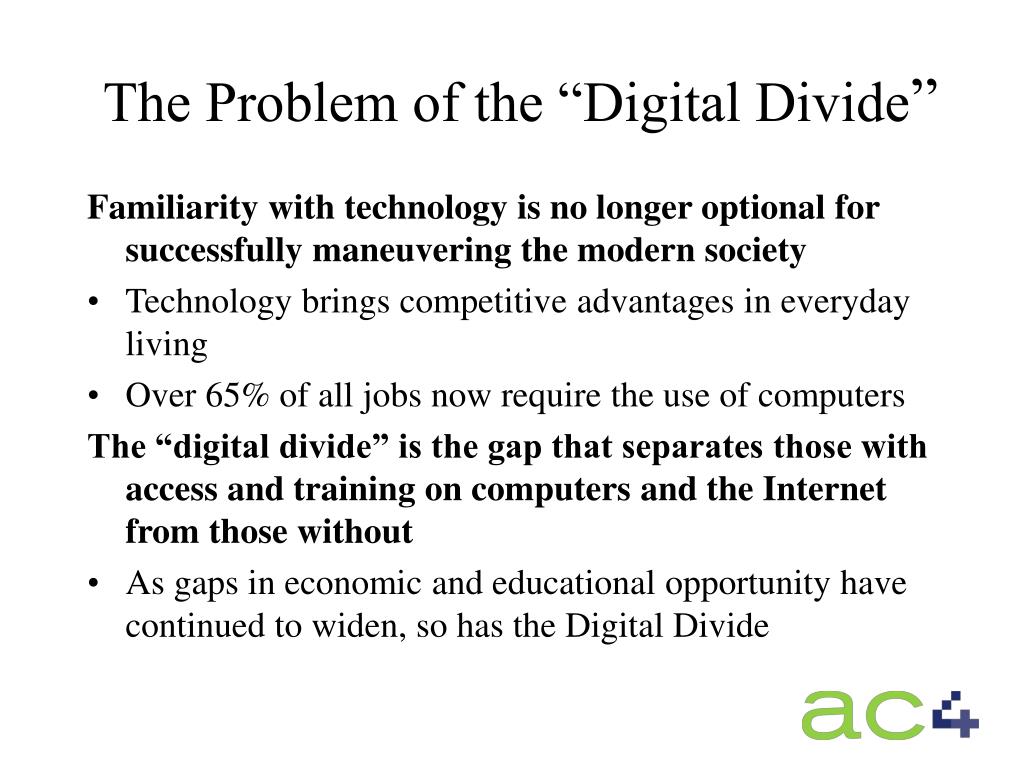 The Problem of the “Digital Divide”

Familiarity with technology is no longer optional for successfully maneuvering the modern society

• Technology brings competitive advantages in everyday living

• Over 65% of all jobs now require the use of computers

The “digital divide” is the gap that separates those with access and training on computers and the Internet from those without

• As gaps in economic and educational opportunity have continued to widen, so has the Digital Divide

ac4